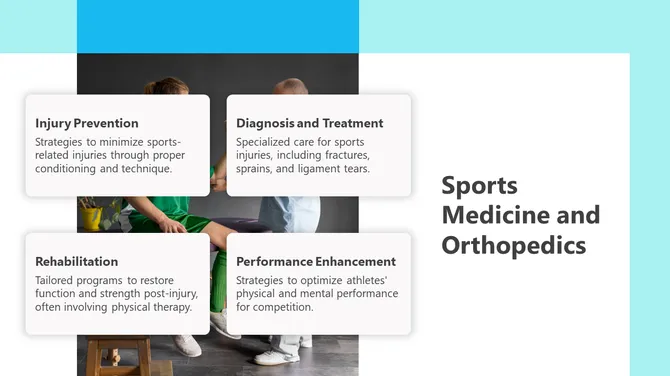 Injury Prevention
Strategies to minimize sports-related injuries through proper conditioning and technique.

Diagnosis and Treatment
Specialized care for sports injuries, including fractures, sprains, and ligament tears.

Rehabilitation
Tailored programs to restore function and strength post-injury, often involving physical therapy.

Performance Enhancement
Strategies to optimize athletes' physical and mental performance for competition.

Sports Medicine and Orthopedics